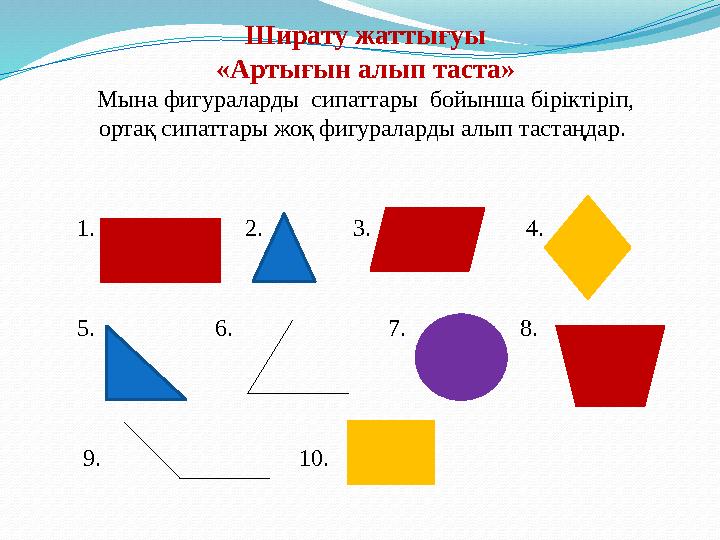 Ширату жаттығуы
«Артығын алып таста»

Мына фигураларды сипаттары бойынша біріктіріп, ортақ сипаттары жоқ фигураларды алып тастаңдар.

1.

2.

3.

4.

5.

6.

7.

8.

9.

10.